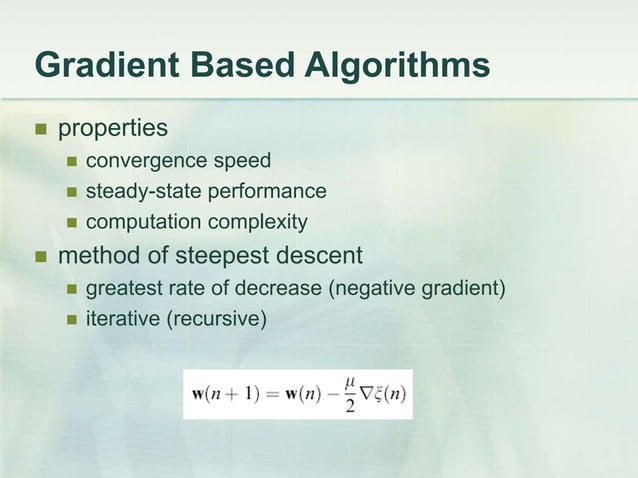 Gradient Based Algorithms

- properties
  - convergence speed
  - steady-state performance
  - computation complexity
- method of steepest descent
  - greatest rate of decrease (negative gradient)
  - iterative (recursive)

$\mathbf{w}(n+1) = \mathbf{w}(n) - \frac{\mu}{2}\nabla\xi(n)$